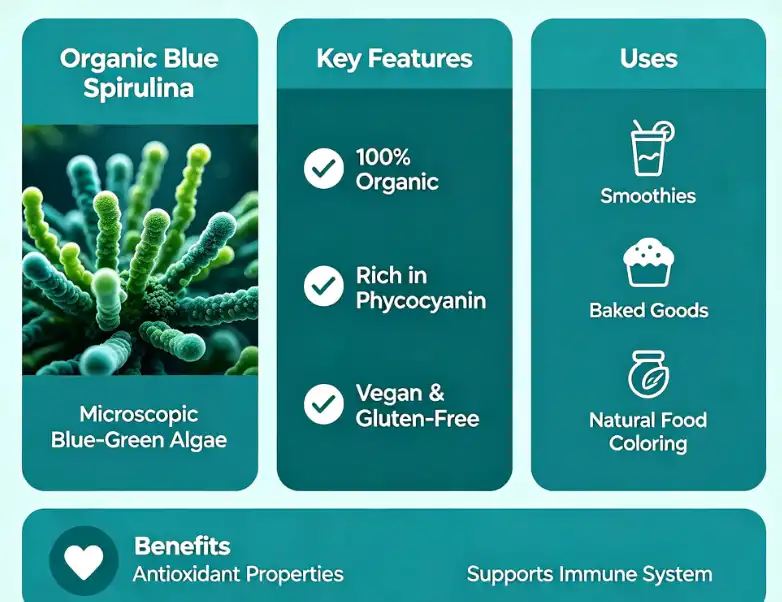 Organic Blue Spirulina

Microscopic Blue-Green Algae

Key Features

100% Organic

Rich in Phycocyanin

Vegan & Gluten-Free

Uses

Smoothies

Baked Goods

Natural Food Coloring

Benefits

Antioxidant Properties

Supports Immune System